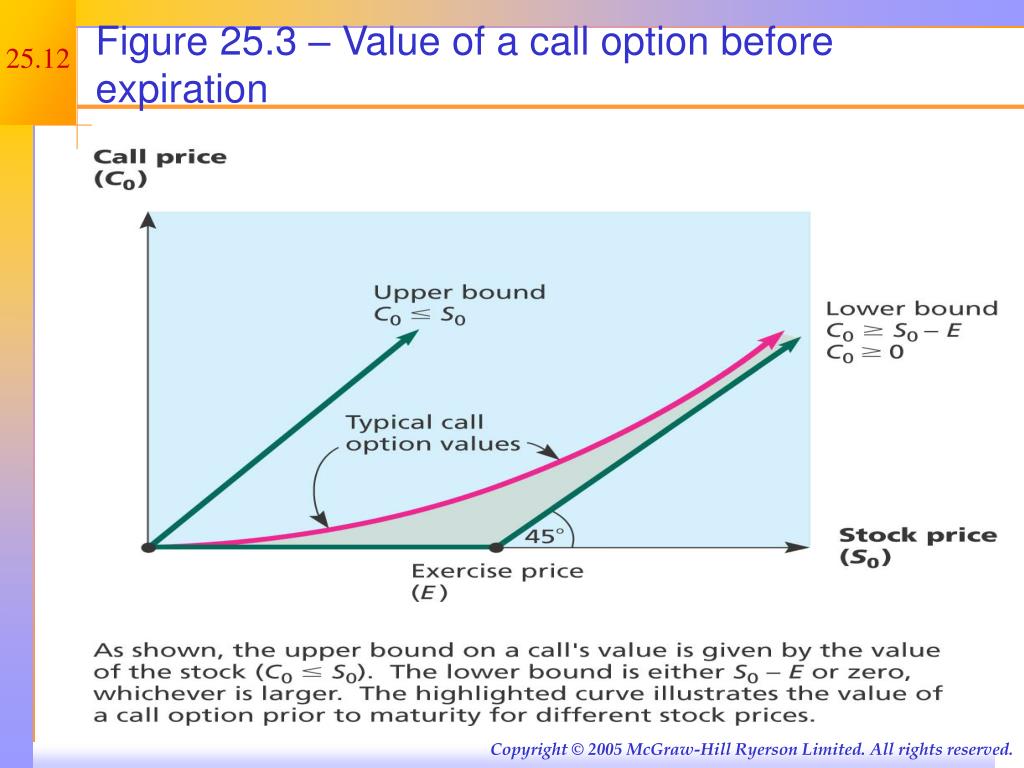 25.12

Figure 25.3 – Value of a call option before expiration

Call price ($C_0$)

Upper bound $C_0 \leq S_0$

Lower bound $C_0 \geq S_0 - E$ $C_0 \geq 0$

Typical call option values

45°

Stock price ($S_0$)

Exercise price ($E$)

As shown, the upper bound on a call's value is given by the value of the stock ($C_0 \leq S_0$). The lower bound is either $S_0 - E$ or zero, whichever is larger. The highlighted curve illustrates the value of a call option prior to maturity for different stock prices.

Copyright © 2005 McGraw-Hill Ryerson Limited. All rights reserved.